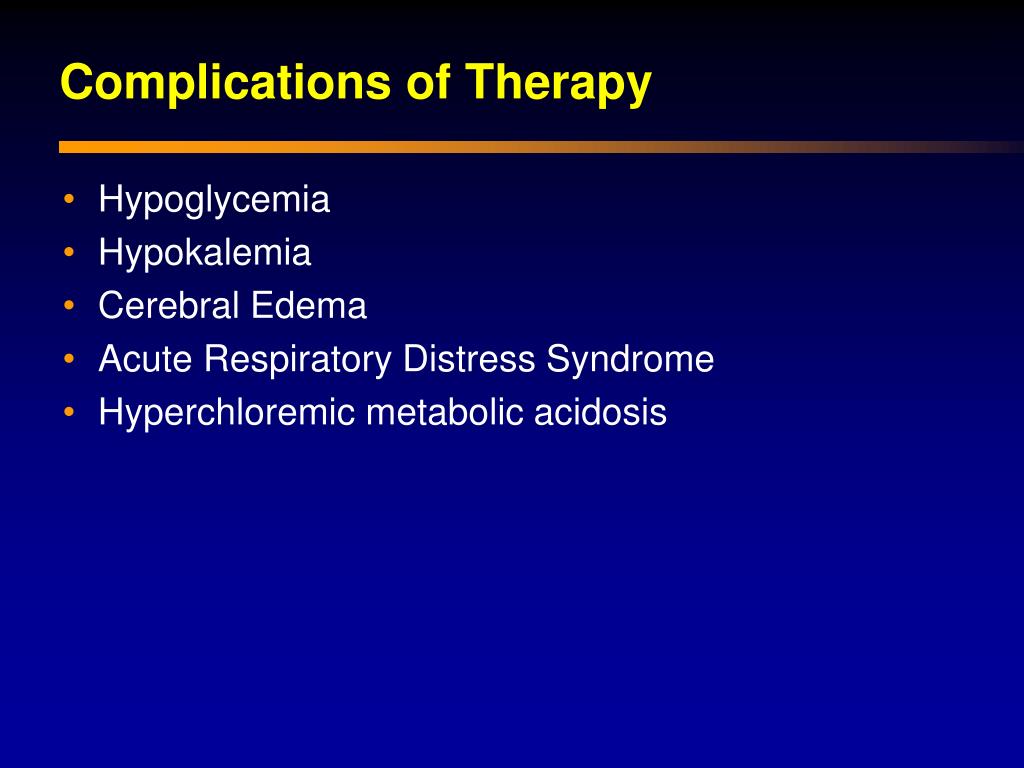 Complications of Therapy

• Hypoglycemia
• Hypokalemia
• Cerebral Edema
• Acute Respiratory Distress Syndrome
• Hyperchloremic metabolic acidosis